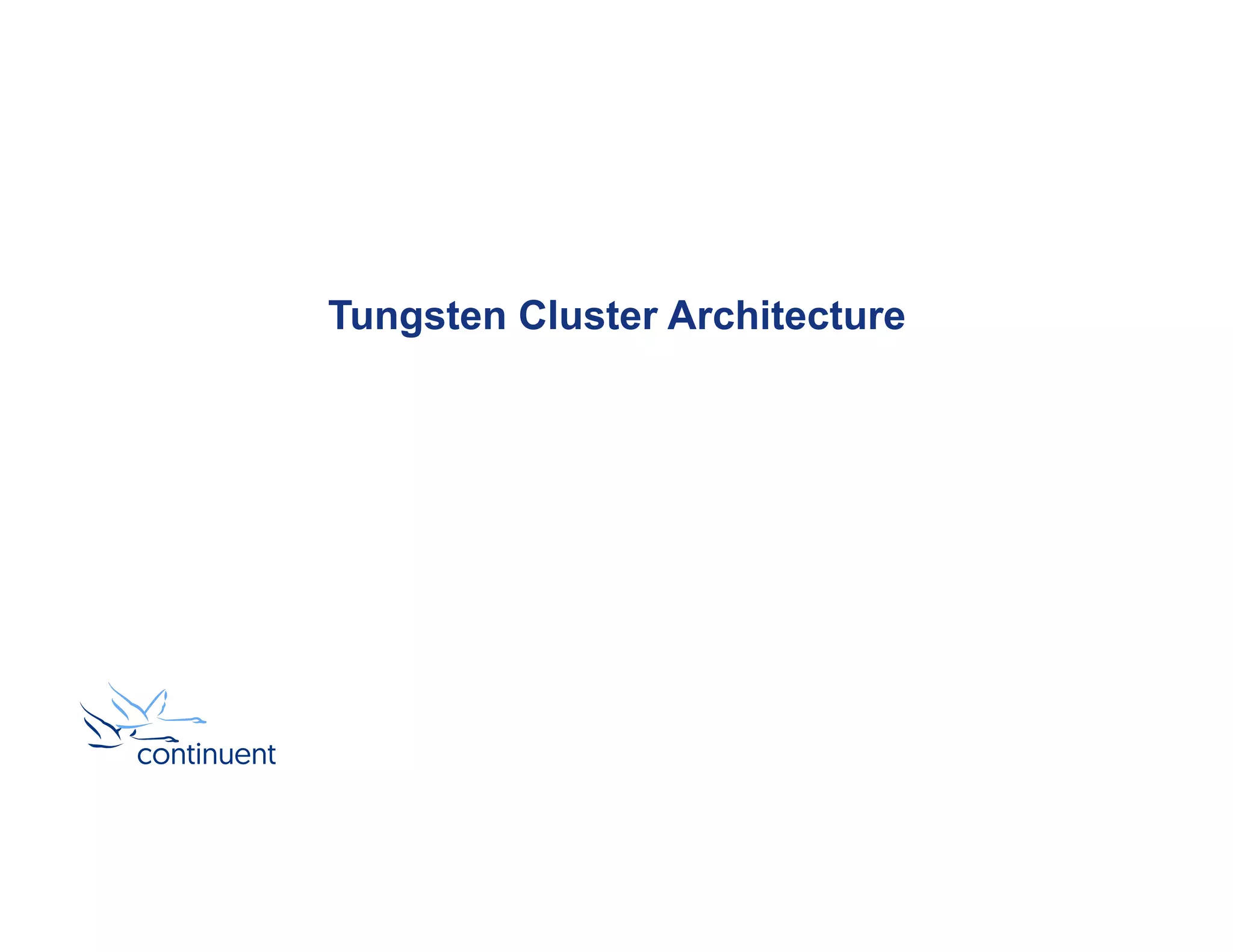 Tungsten Cluster Architecture

continuent